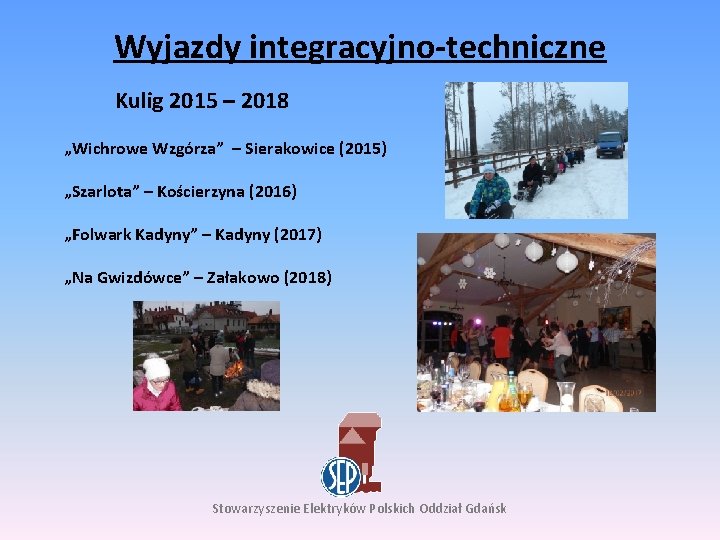 Wyjazdy integracyjno-techniczne

Kulig 2015 – 2018

„Wichrowe Wzgórza” – Sierakowice (2015)

„Szarlota” – Kościerzyna (2016)

„Folwark Kadyny” – Kadyny (2017)

„Na Gwizdówce” – Załakowo (2018)

SEP

Stowarzyszenie Elektryków Polskich Oddział Gdańsk